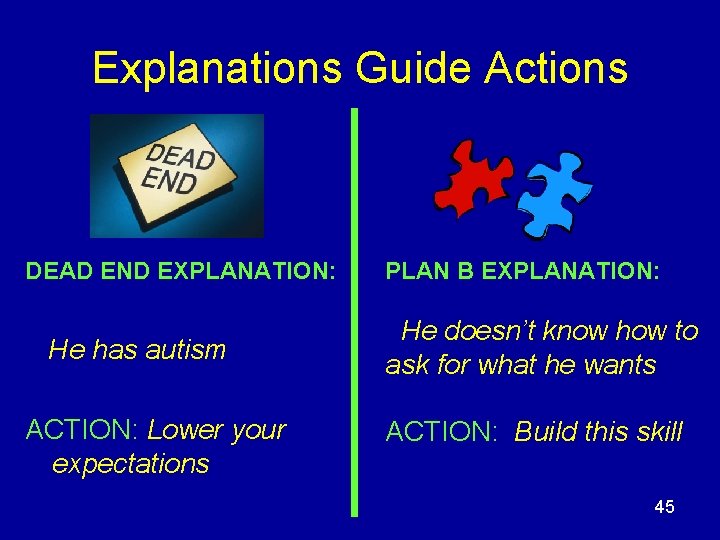 Explanations Guide Actions

DEAD END

DEAD END EXPLANATION:

He has autism

ACTION: Lower your expectations

PLAN B EXPLANATION:

He doesn't know how to ask for what he wants

ACTION: Build this skill

45